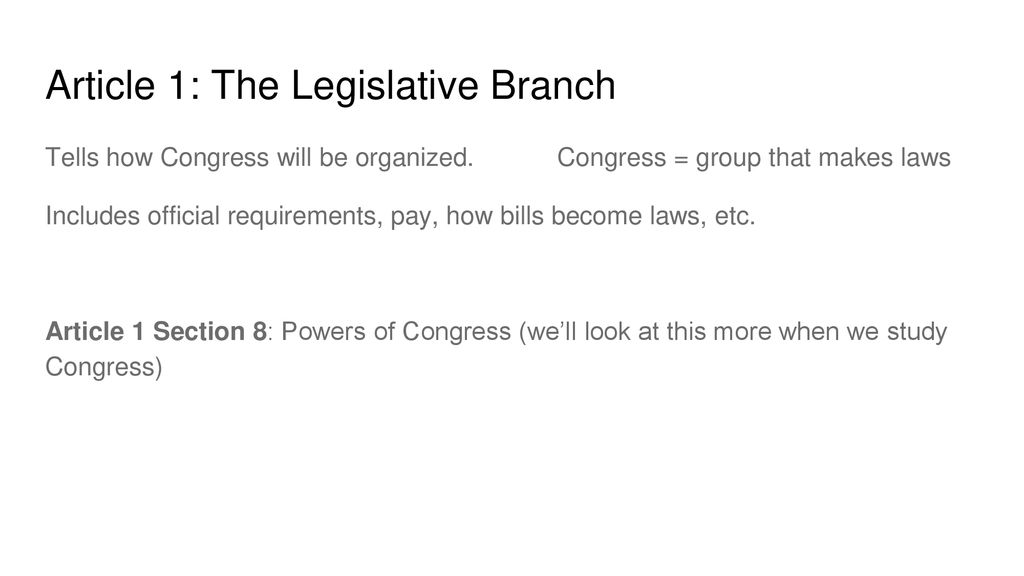 Article 1: The Legislative Branch

Tells how Congress will be organized. Congress = group that makes laws

Includes official requirements, pay, how bills become laws, etc.

Article 1 Section 8: Powers of Congress (we'll look at this more when we study Congress)